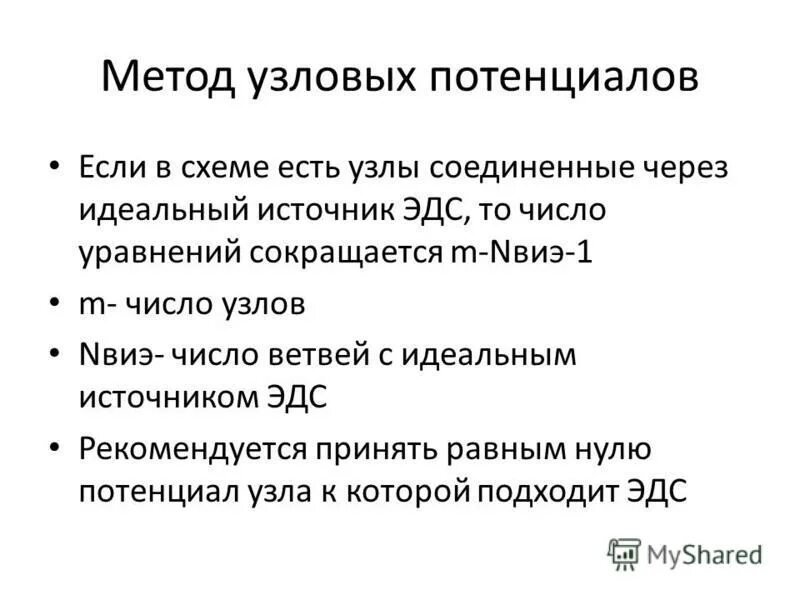 Метод узловых потенциалов

• Если в схеме есть узлы соединенные через идеальный источник ЭДС, то число уравнений сокращается m-Nвиэ-1

• m- число узлов

• Nвиэ- число ветвей с идеальным источником ЭДС

• Рекомендуется принять равным нулю потенциал узла к которой подходит ЭДС

MyShared